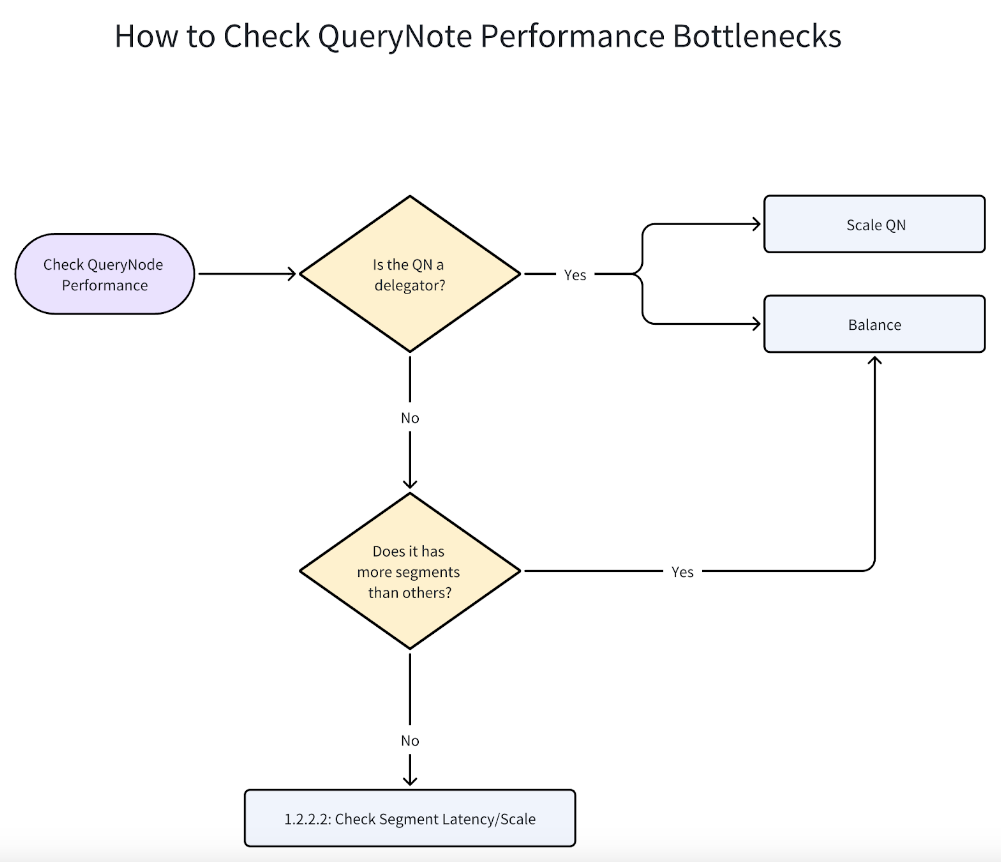 How to Check QueryNote Performance Bottlenecks

Check QueryNode Performance

Is the QN a delegator?

Yes

Scale QN

Balance

No

Does it has more segments than others?

Yes

No

1.2.2.2: Check Segment Latency/Scale